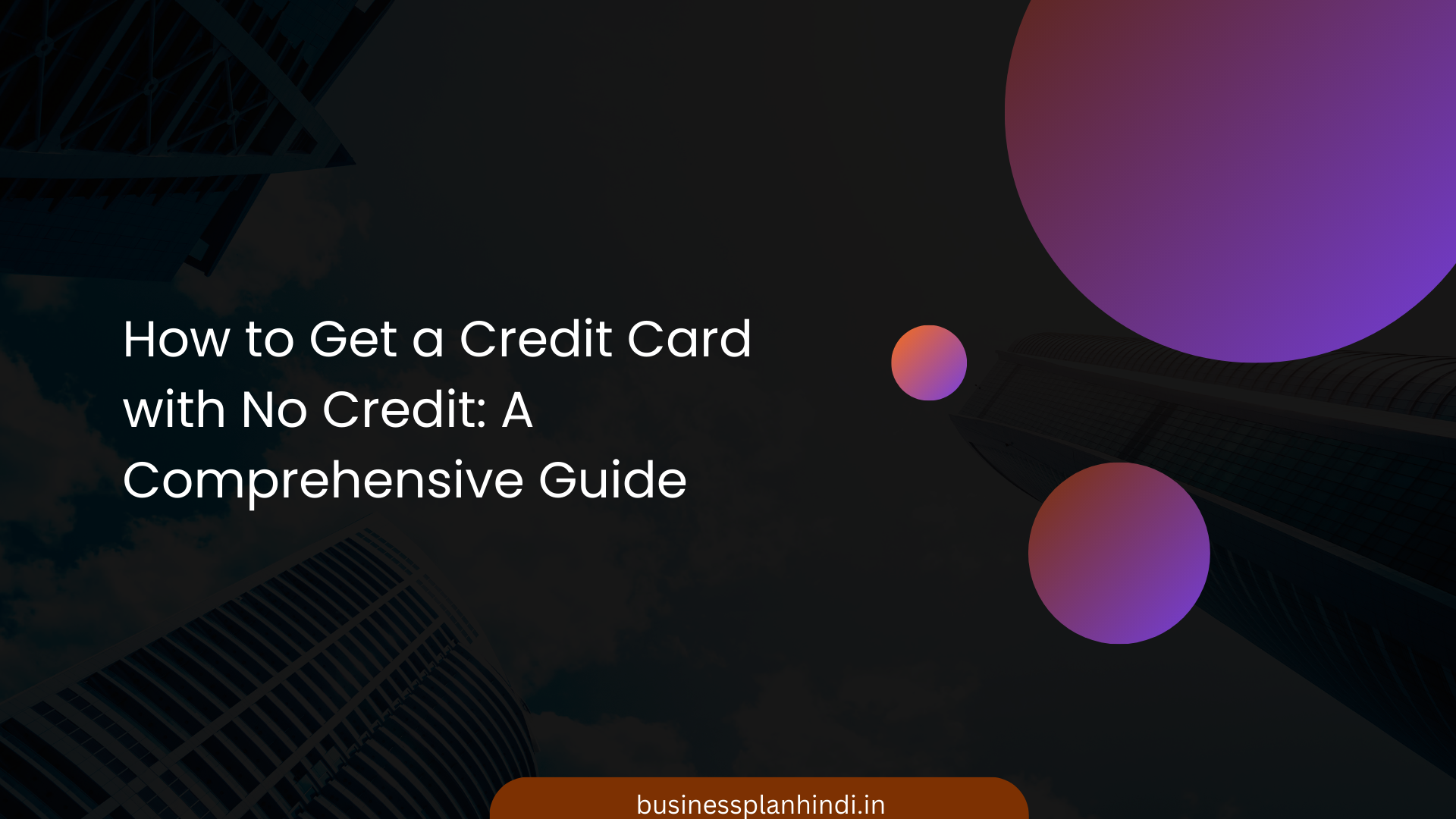 How to Get a Credit Card with No Credit: A Comprehensive Guide

businessplanhindi.in